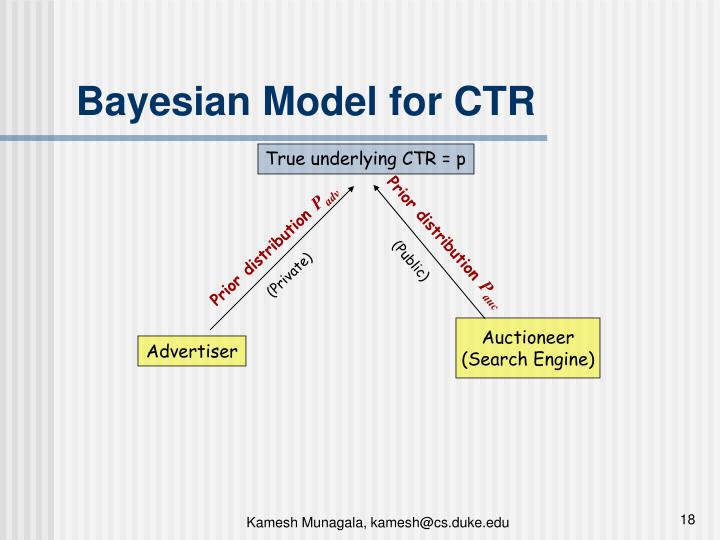 Bayesian Model for CTR

True underlying CTR = p

Prior distribution $P_{adv}$

(Private)

Prior distribution $P_{auc}$

(Public)

Advertiser

Auctioneer
(Search Engine)

Kamesh Munagala, kamesh@cs.duke.edu

18